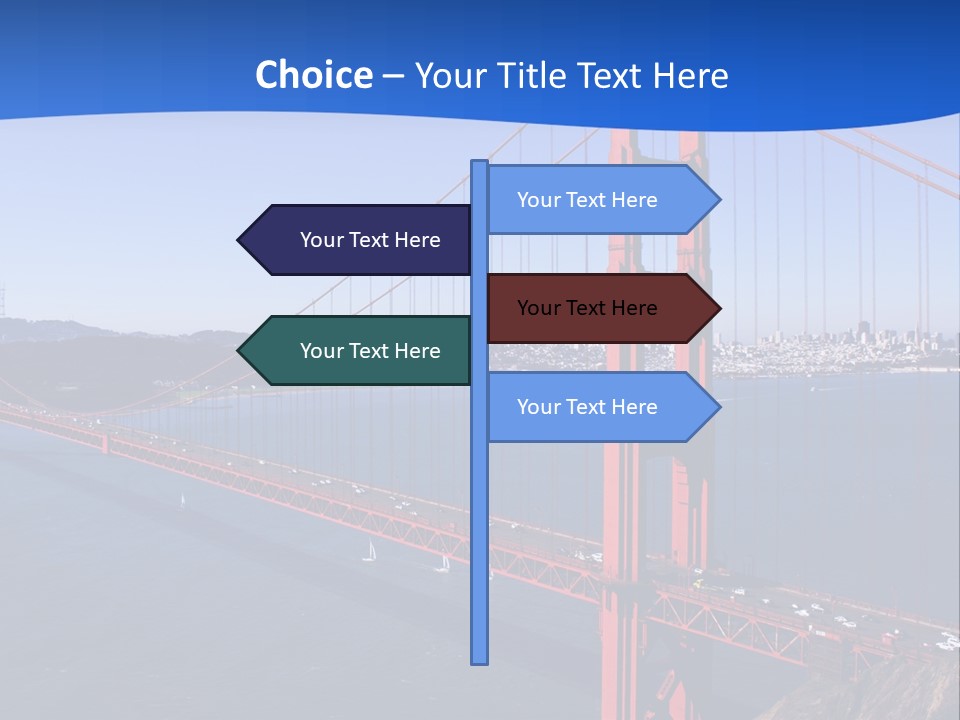 Choice – Your Title Text Here

Your Text Here

Your Text Here

Your Text Here

Your Text Here

Your Text Here